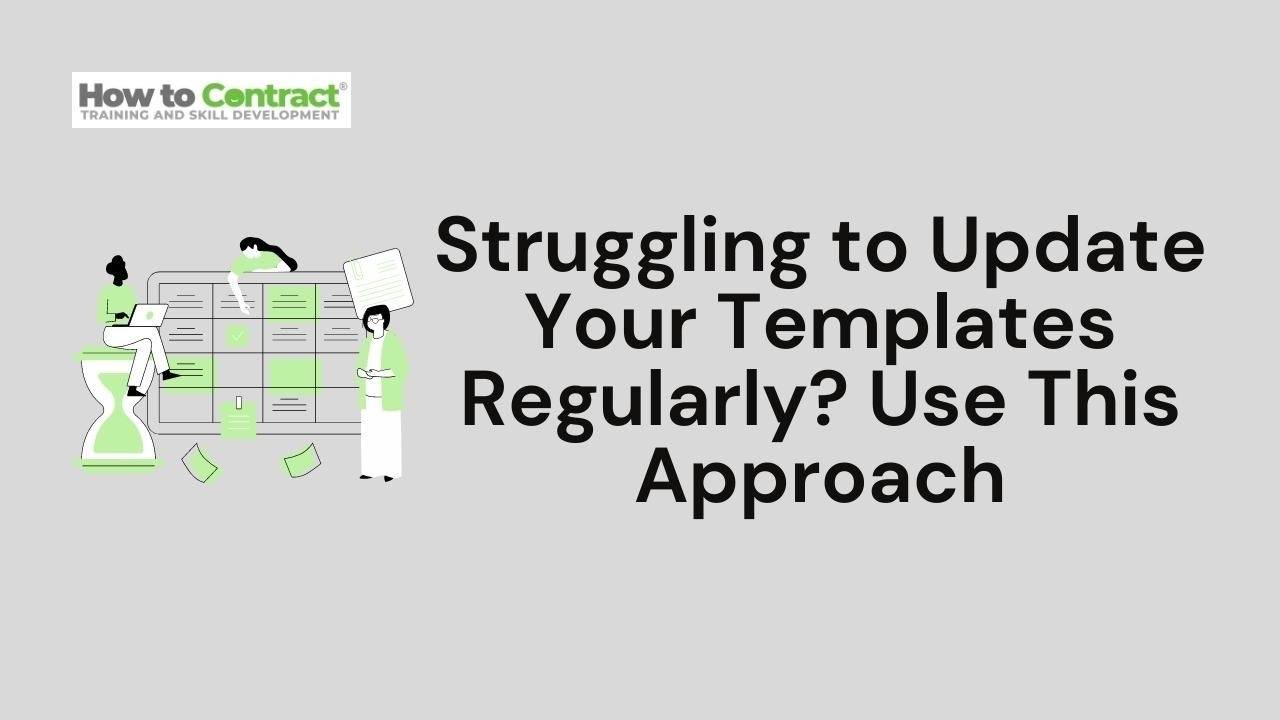 How to Contract®
TRAINING AND SKILL DEVELOPMENT

Struggling to Update Your Templates Regularly? Use This Approach